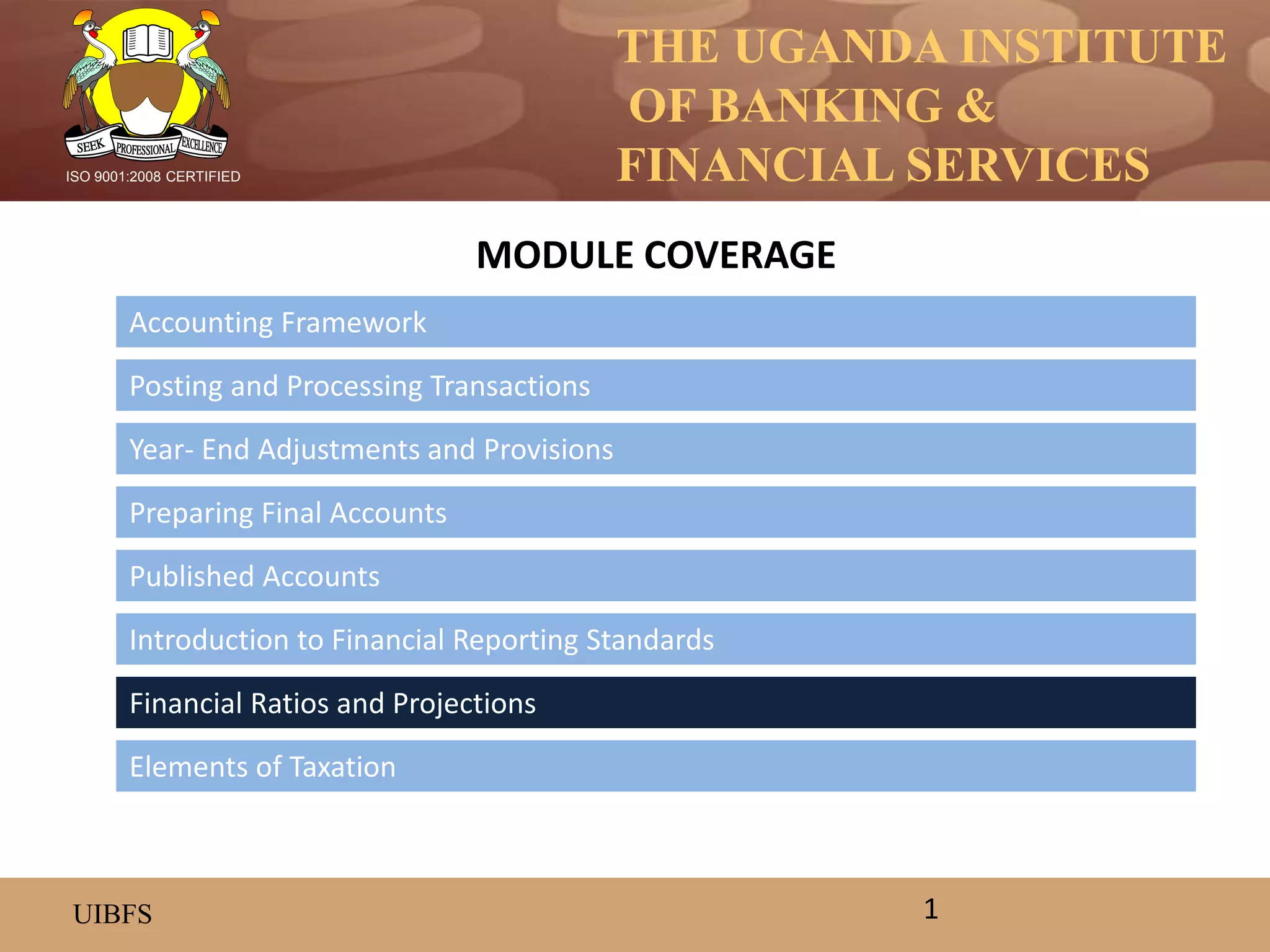 SEEK PROFESSIONAL EXCELLENCE

ISO 9001:2008 CERTIFIED

THE UGANDA INSTITUTE OF BANKING & FINANCIAL SERVICES

MODULE COVERAGE

Accounting Framework

Posting and Processing Transactions

Year- End Adjustments and Provisions

Preparing Final Accounts

Published Accounts

Introduction to Financial Reporting Standards

Financial Ratios and Projections

Elements of Taxation

UIBFS

1